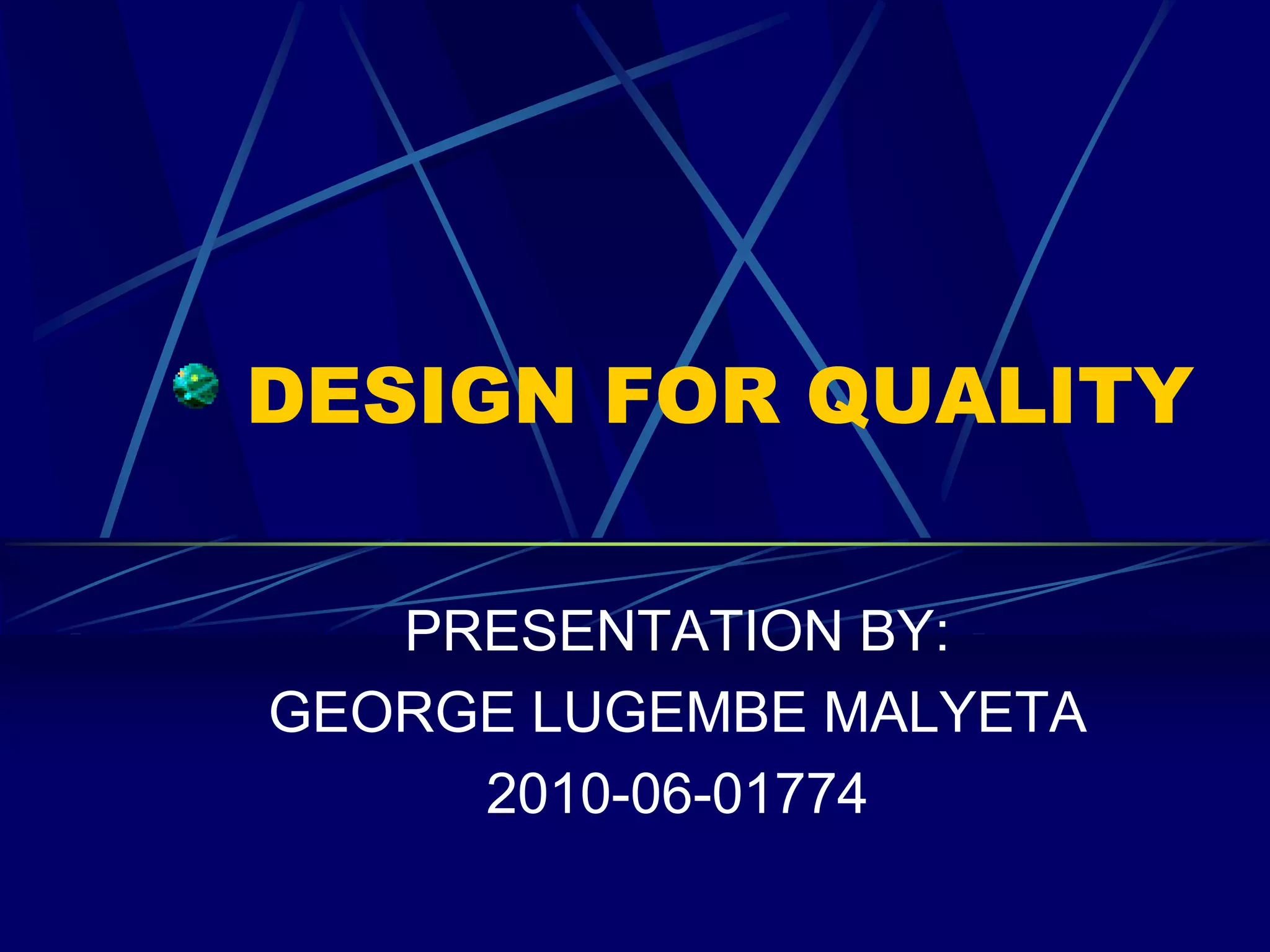 DESIGN FOR QUALITY

PRESENTATION BY:
GEORGE LUGEMBE MALYETA
2010-06-01774